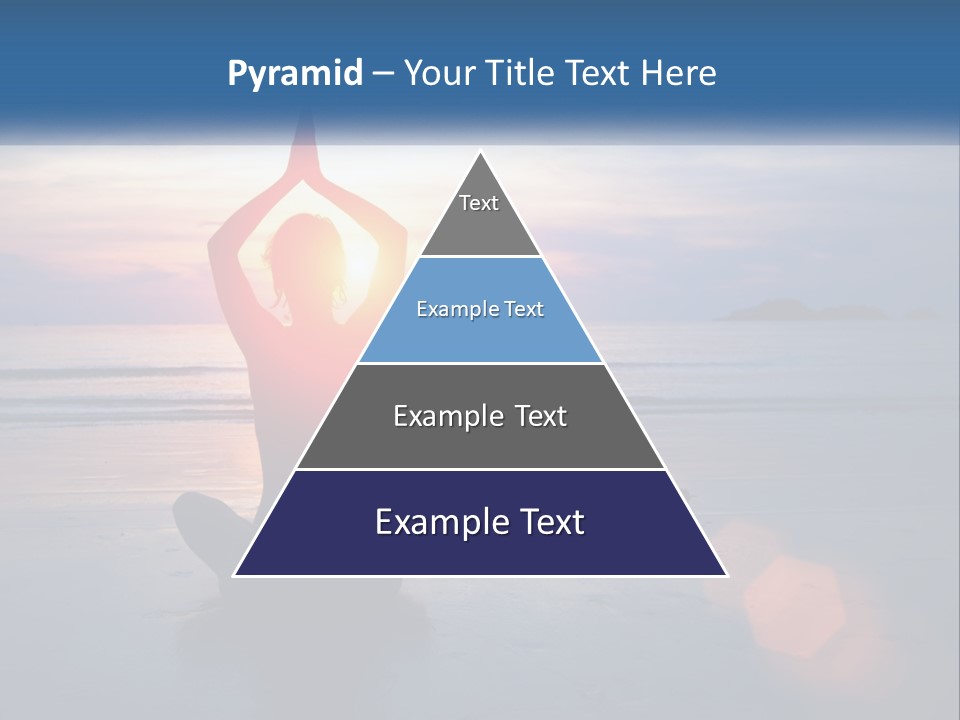 Pyramid – Your Title Text Here

Text

Example Text

Example Text

Example Text